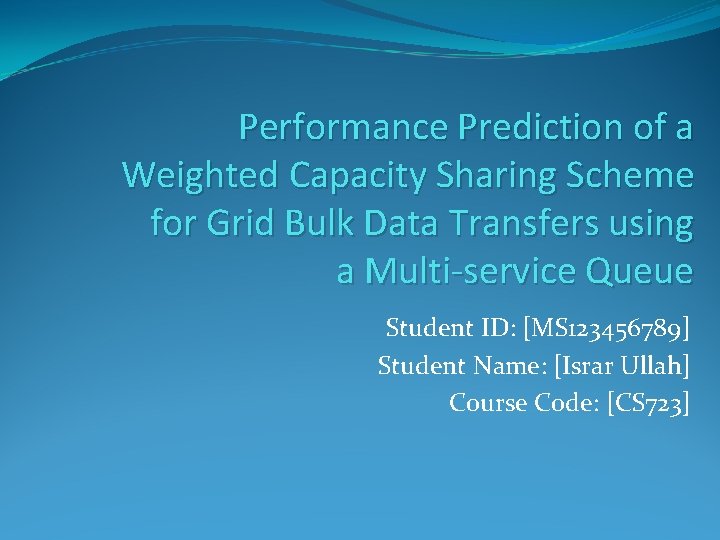 Performance Prediction of a Weighted Capacity Sharing Scheme for Grid Bulk Data Transfers using a Multi-service Queue

Student ID: [MS123456789]
Student Name: [Israr Ullah]
Course Code: [CS723]